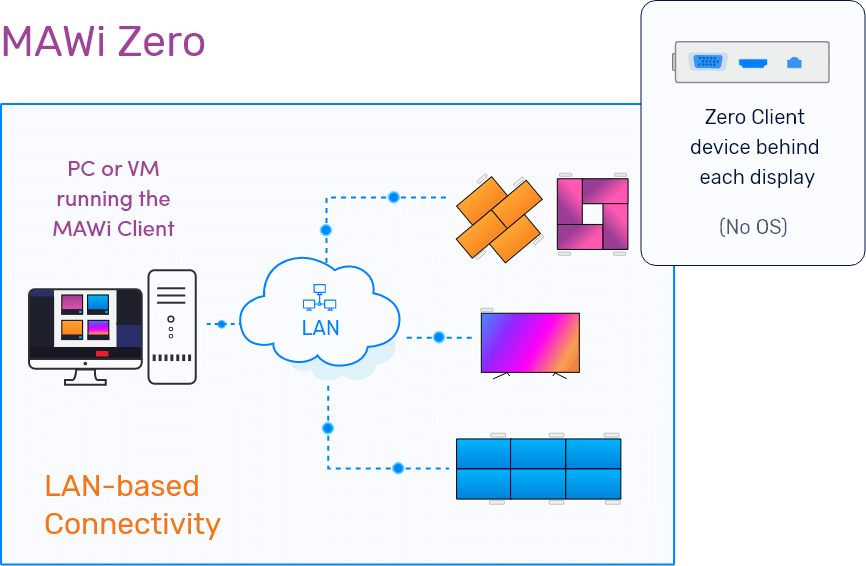 MAWi Zero

Zero Client device behind each display

(No OS)

PC or VM running the MAWi Client

LAN

LAN-based Connectivity